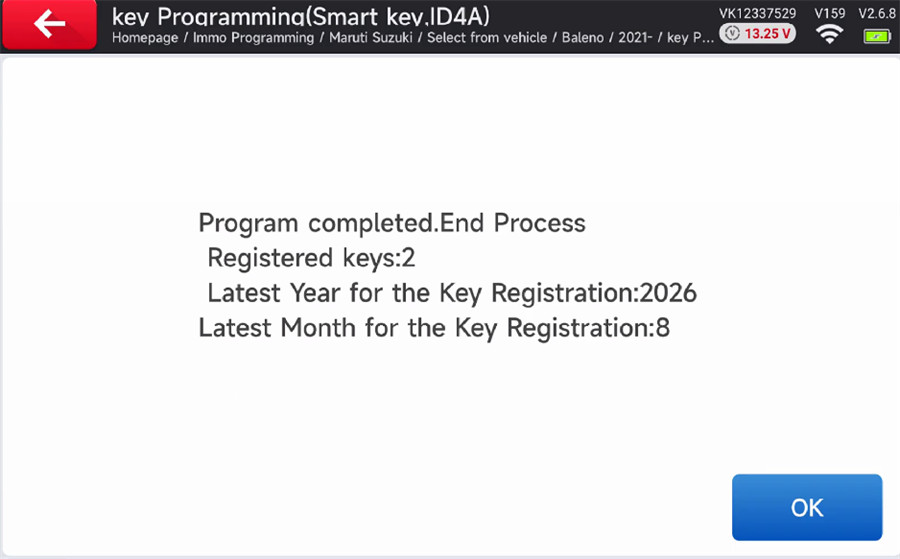 key Programming(Smart key,ID4A)
Homepage / Immo Programming / Maruti Suzuki / Select from vehicle / Baleno / 2021- / key P...

VK12337529 V159 V2.6.8
13.25 V

Program completed.End Process
Registered keys:2
Latest Year for the Key Registration:2026
Latest Month for the Key Registration:8

OK